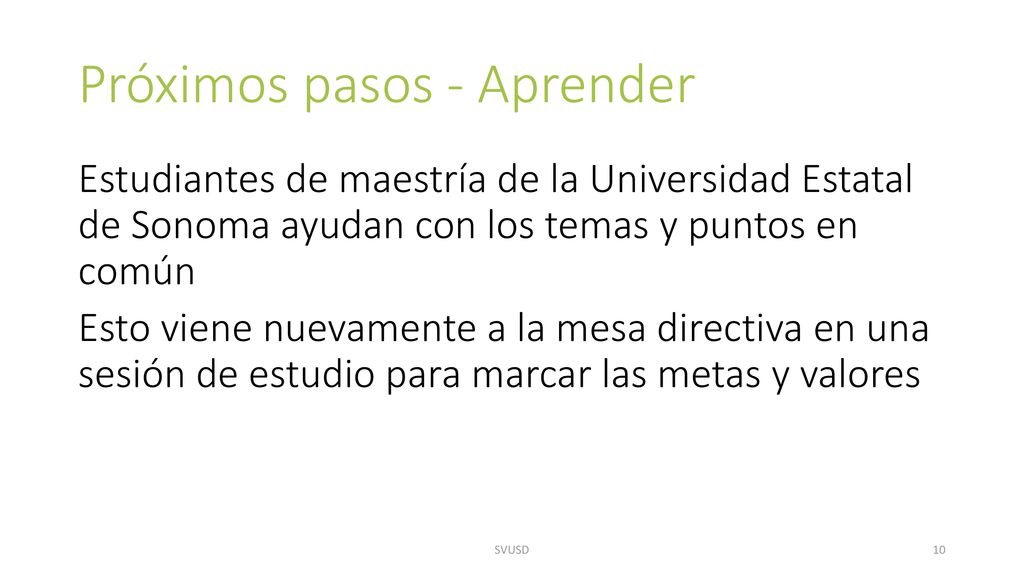 Próximos pasos - Aprender

Estudiantes de maestría de la Universidad Estatal de Sonoma ayudan con los temas y puntos en común

Esto viene nuevamente a la mesa directiva en una sesión de estudio para marcar las metas y valores

SVUSD

10